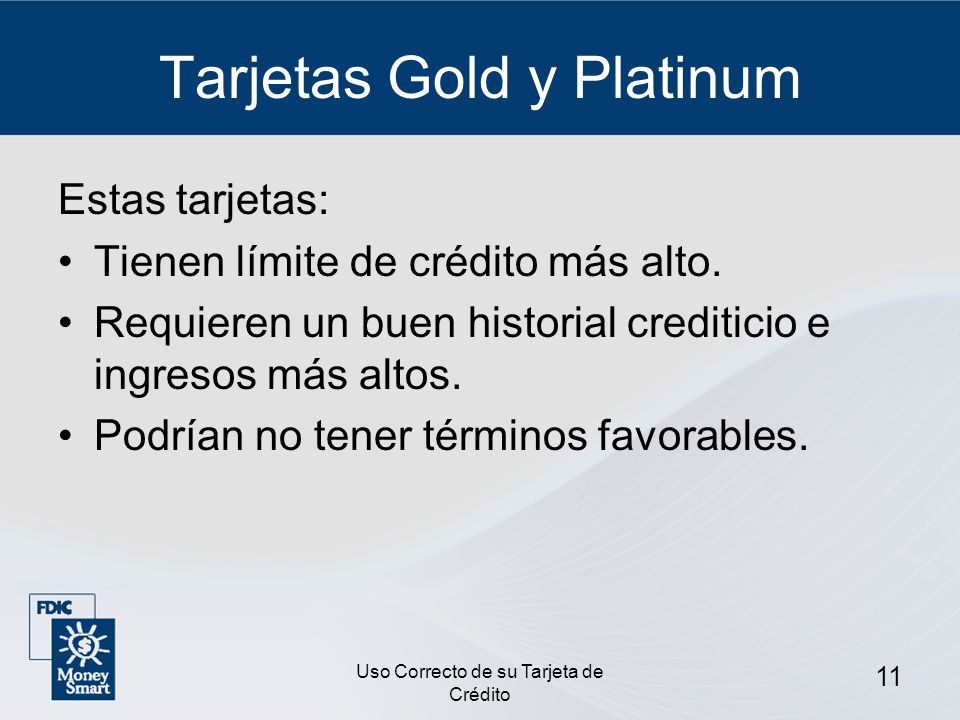 Tarjetas Gold y Platinum

Estas tarjetas:

• Tienen límite de crédito más alto.
• Requieren un buen historial crediticio e ingresos más altos.
• Podrían no tener términos favorables.

FDIC
Money Smart

Uso Correcto de su Tarjeta de Crédito

11